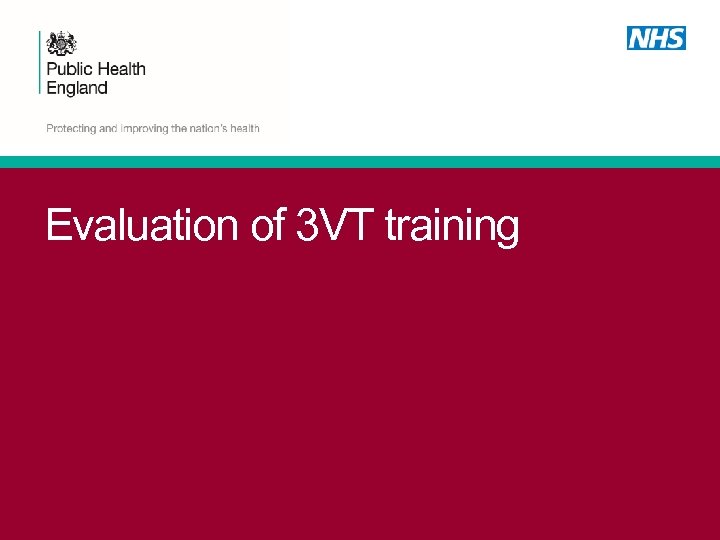 Public Health
England

NHS

Protecting and improving the nation's health

Evaluation of 3VT training